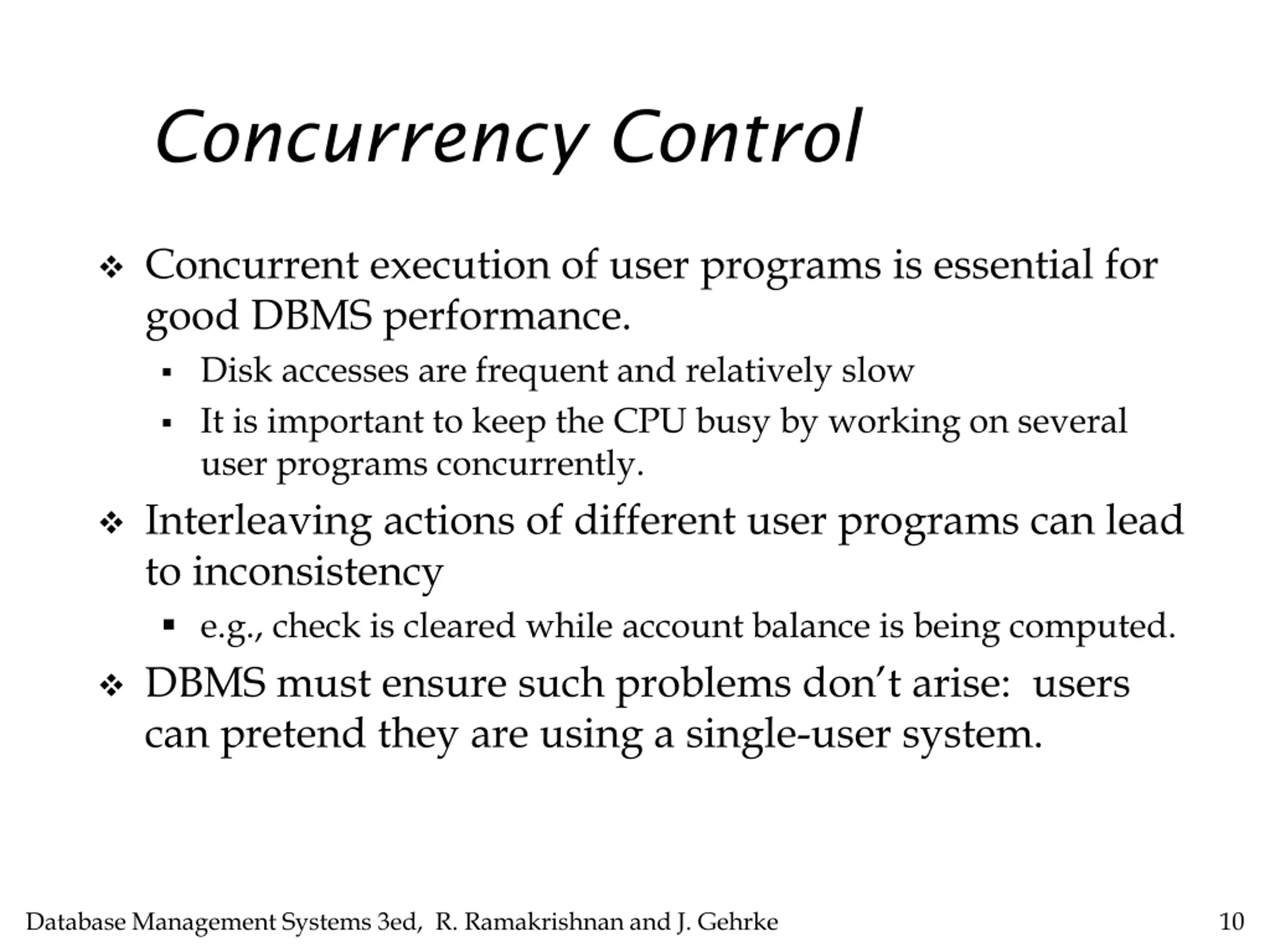 Concurrency Control

❖ Concurrent execution of user programs is essential for good DBMS performance.
▪ Disk accesses are frequent and relatively slow
▪ It is important to keep the CPU busy by working on several user programs concurrently.

❖ Interleaving actions of different user programs can lead to inconsistency
▪ e.g., check is cleared while account balance is being computed.

❖ DBMS must ensure such problems don't arise: users can pretend they are using a single-user system.

Database Management Systems 3ed, R. Ramakrishnan and J. Gehrke 10